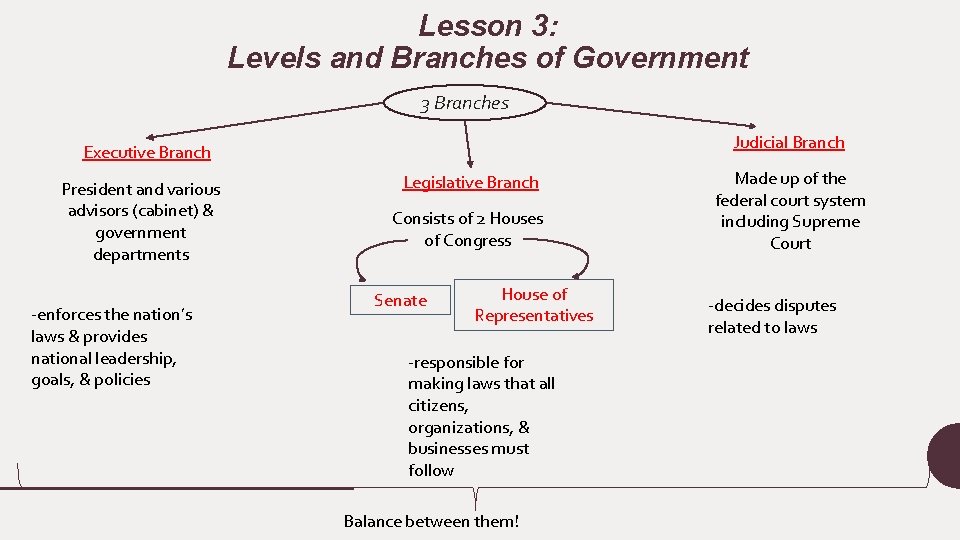 Lesson 3:
Levels and Branches of Government

3 Branches

Executive Branch

President and various advisors (cabinet) & government departments

-enforces the nation's laws & provides national leadership, goals, & policies

Legislative Branch

Consists of 2 Houses of Congress

Senate

House of Representatives

-responsible for making laws that all citizens, organizations, & businesses must follow

Judicial Branch

Made up of the federal court system including Supreme Court

-decides disputes related to laws

Balance between them!